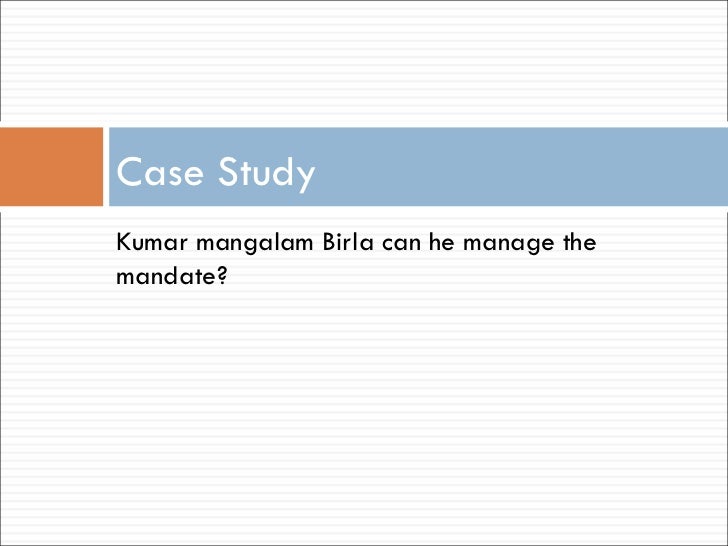 Case Study

Kumar mangalam Birla can he manage the mandate?